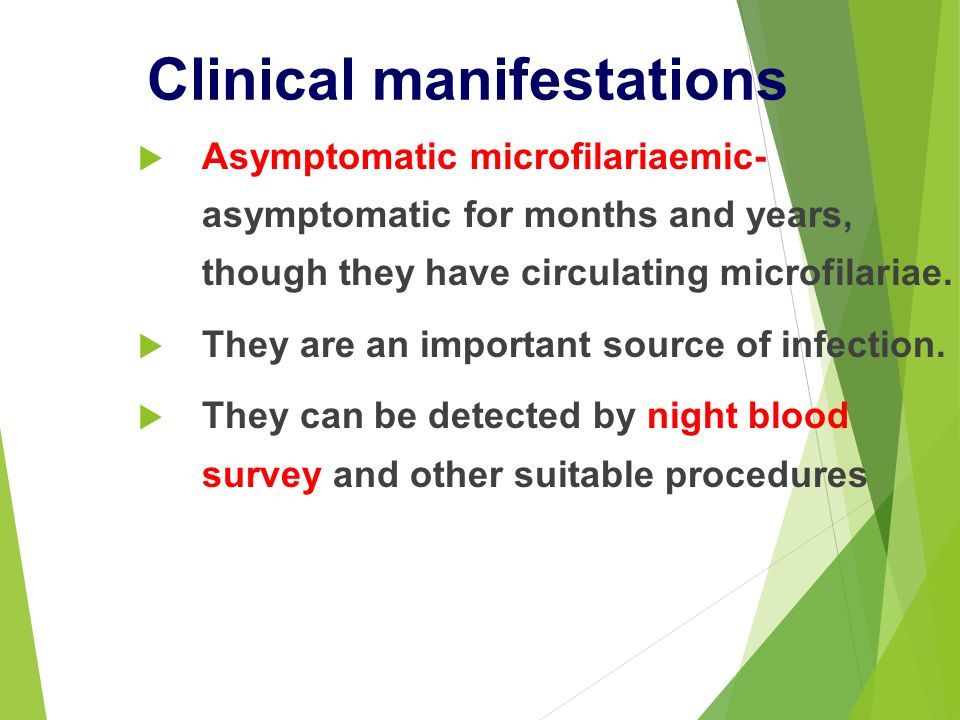 Clinical manifestations

Asymptomatic microfilariaemic- asymptomatic for months and years, though they have circulating microfilariae.

They are an important source of infection.

They can be detected by night blood survey and other suitable procedures